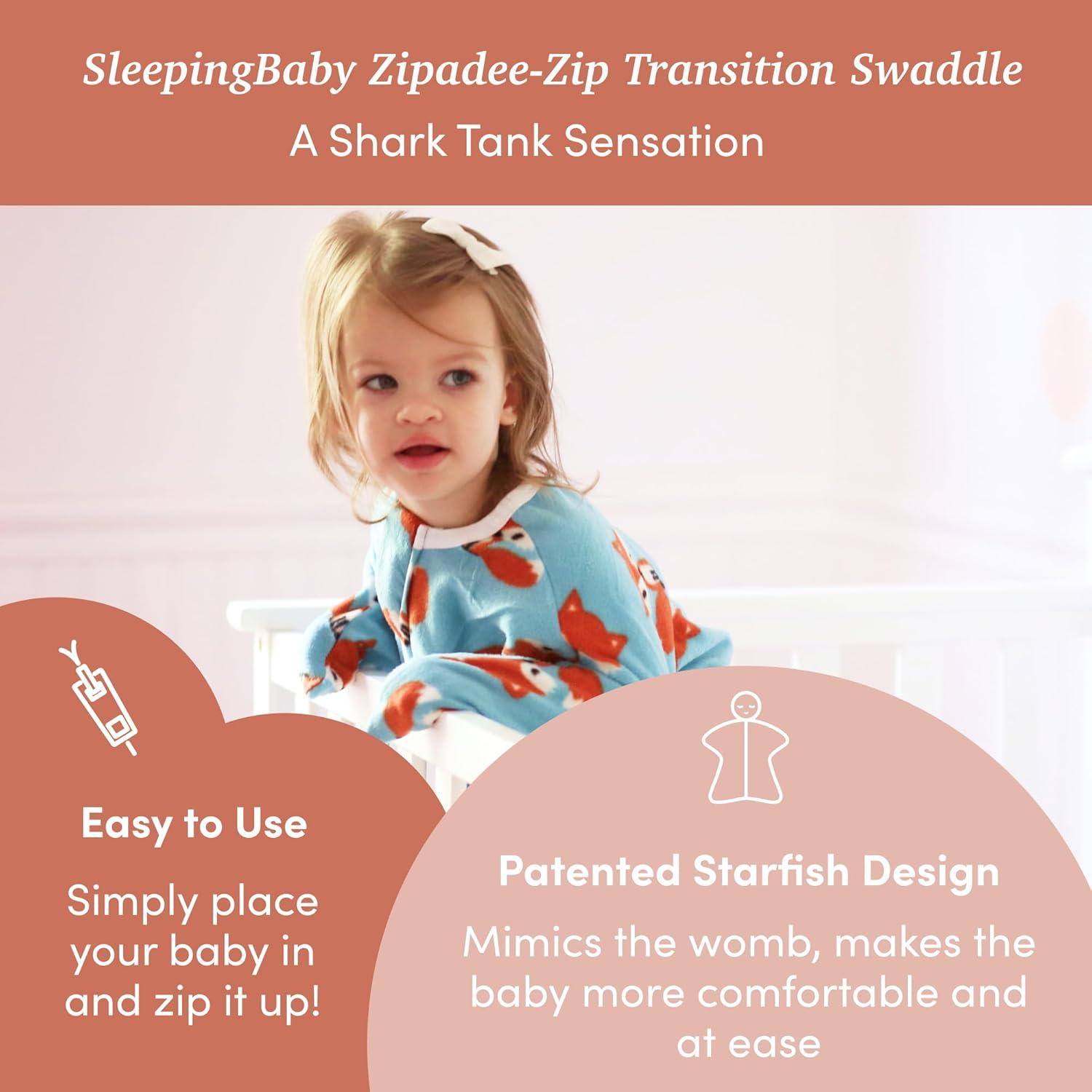 SleepingBaby Zipadee-Zip Transition Swaddle
A Shark Tank Sensation

Easy to Use
Simply place your baby in and zip it up!

Patented Starfish Design
Mimics the womb, makes the baby more comfortable and at ease